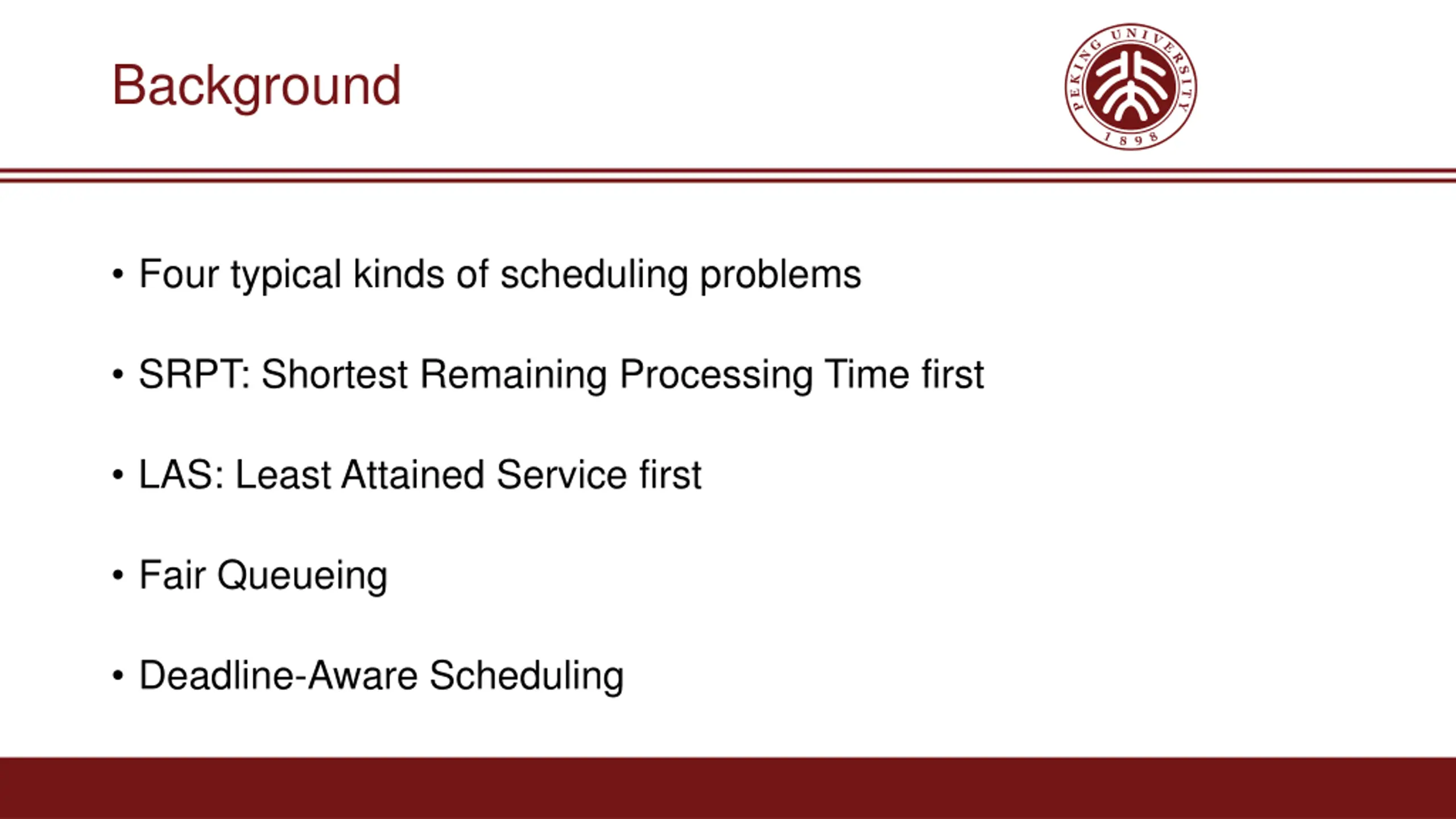 Background

PEKING UNIVERSITY
1898

• Four typical kinds of scheduling problems

• SRPT: Shortest Remaining Processing Time first

• LAS: Least Attained Service first

• Fair Queueing

• Deadline-Aware Scheduling